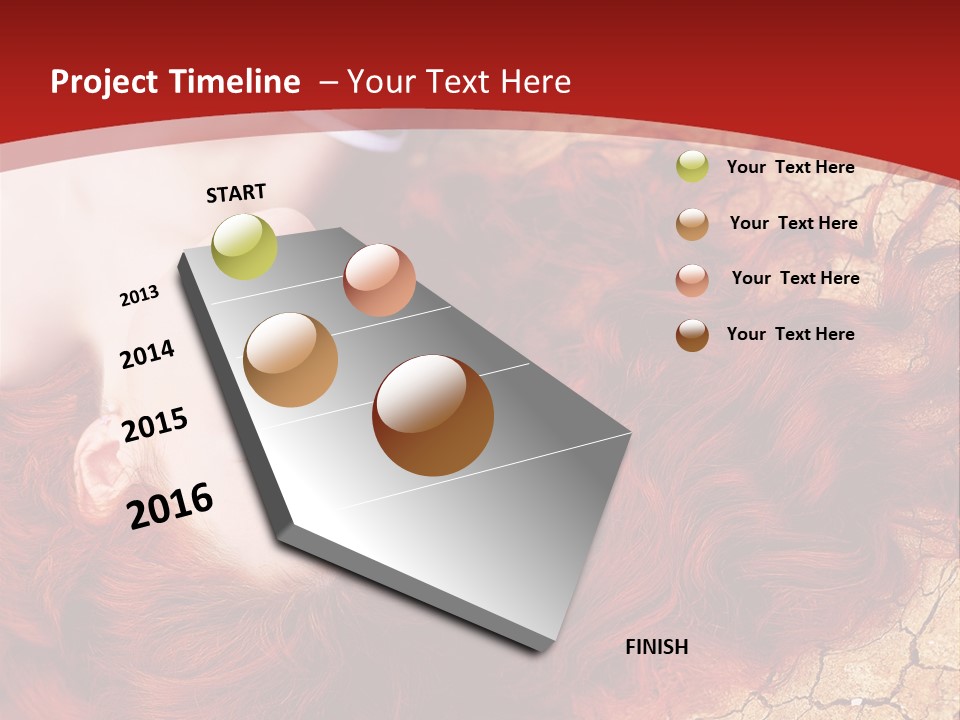 Project Timeline – Your Text Here

START

2013

2014

2015

2016

FINISH

Your Text Here

Your Text Here

Your Text Here

Your Text Here